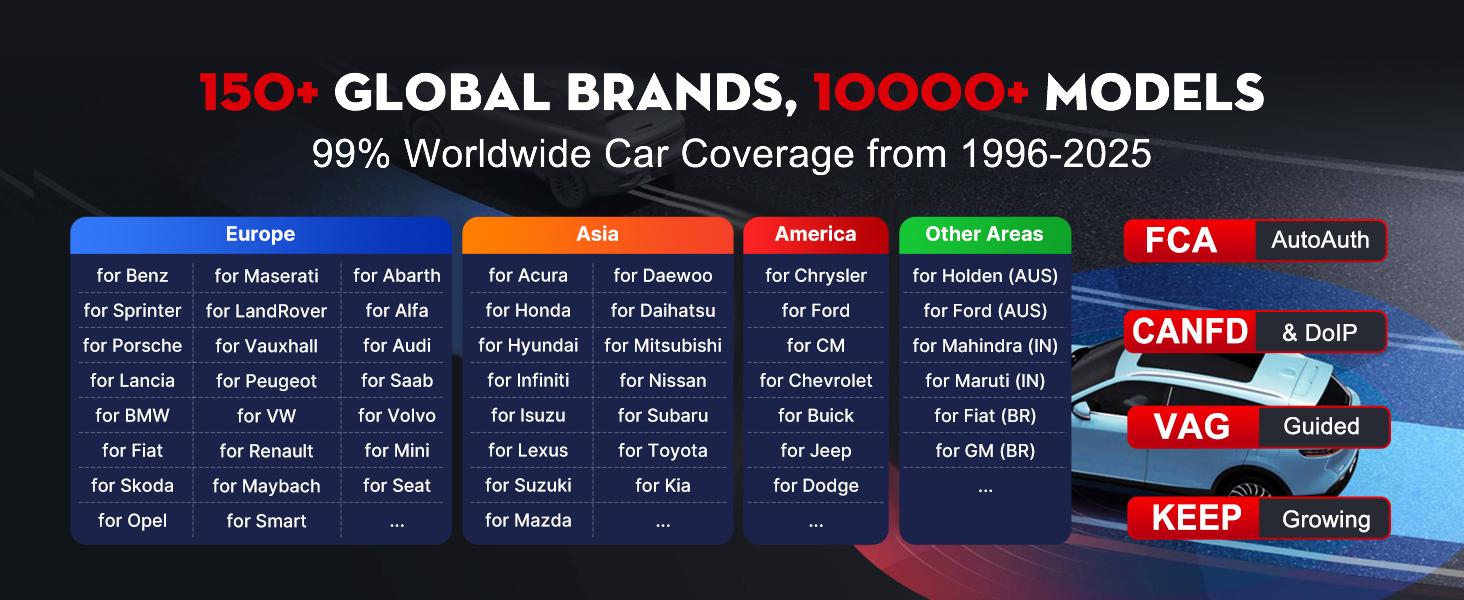 150+ GLOBAL BRANDS, 10000+ MODELS
99% Worldwide Car Coverage from 1996-2025

| Europe | | |
|---|---|---|
| for Benz | for Maserati | for Abarth |
| for Sprinter | for LandRover | for Alfa |
| for Porsche | for Vauxhall | for Audi |
| for Lancia | for Peugeot | for Saab |
| for BMW | for VW | for Volvo |
| for Fiat | for Renault | for Mini |
| for Skoda | for Maybach | for Seat |
| for Opel | for Smart | ... |

| Asia | |
|---|---|
| for Acura | for Daewoo |
| for Honda | for Daihatsu |
| for Hyundai | for Mitsubishi |
| for Infiniti | for Nissan |
| for Isuzu | for Subaru |
| for Lexus | for Toyota |
| for Suzuki | for Kia |
| for Mazda | ... |

| America |
|---|
| for Chrysler |
| for Ford |
| for CM |
| for Chevrolet |
| for Buick |
| for Jeep |
| for Dodge |
| ... |

| Other Areas |
|---|
| for Holden (AUS) |
| for Ford (AUS) |
| for Mahindra (IN) |
| for Maruti (IN) |
| for Fiat (BR) |
| for GM (BR) |
| ... |

FCA AutoAuth
CANFD & DoIP
VAG Guided
KEEP Growing